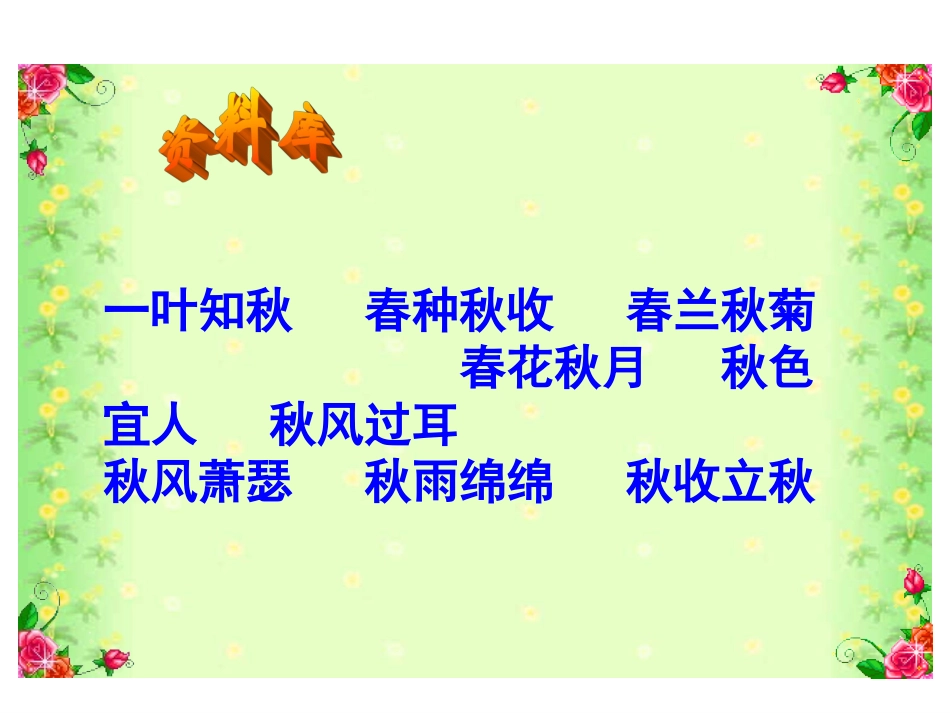 资料库

一叶知秋 春种秋收 春兰秋菊 春花秋月 秋色宜人 秋风过耳
秋风萧瑟 秋雨绵绵 秋收立秋